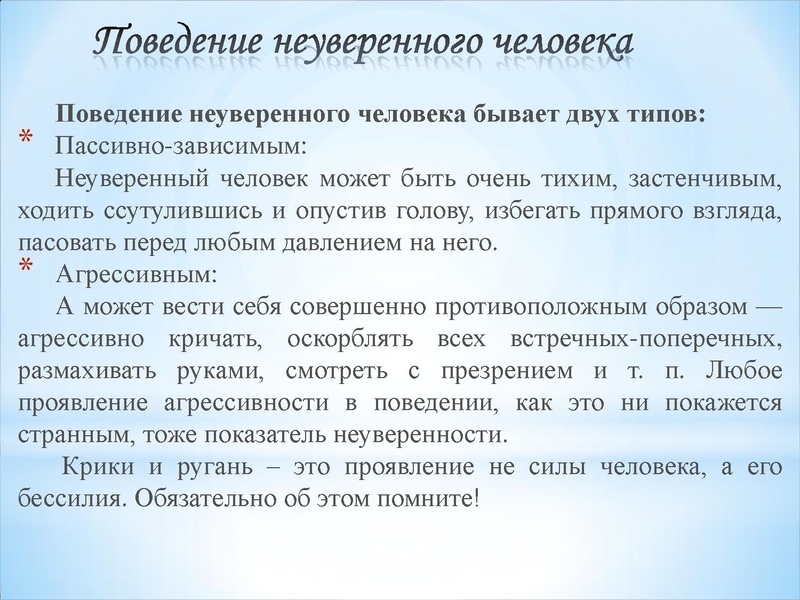 Поведение неуверенного человека

Поведение неуверенного человека бывает двух типов:

* Пассивно-зависимым:
Неуверенный человек может быть очень тихим, застенчивым, ходить ссутулившись и опустив голову, избегать прямого взгляда, пасовать перед любым давлением на него.

* Агрессивным:
А может вести себя совершенно противоположным образом — агрессивно кричать, оскорблять всех встречных-поперечных, размахивать руками, смотреть с презрением и т. п. Любое проявление агрессивности в поведении, как это ни покажется странным, тоже показатель неуверенности.

Крики и ругань – это проявление не силы человека, а его бессилия. Обязательно об этом помните!